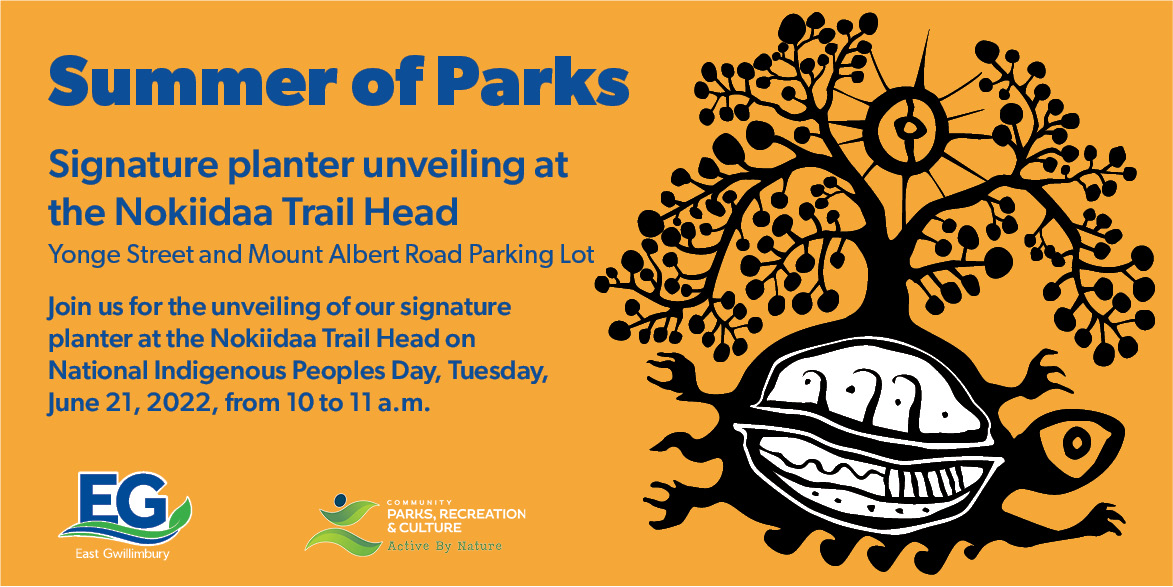 Summer of Parks

Signature planter unveiling at the Nokiidaa Trail Head

Yonge Street and Mount Albert Road Parking Lot

Join us for the unveiling of our signature planter at the Nokiidaa Trail Head on National Indigenous Peoples Day, Tuesday, June 21, 2022, from 10 to 11 a.m.

EG
East Gwillimbury

COMMUNITY
PARKS, RECREATION & CULTURE
Active By Nature